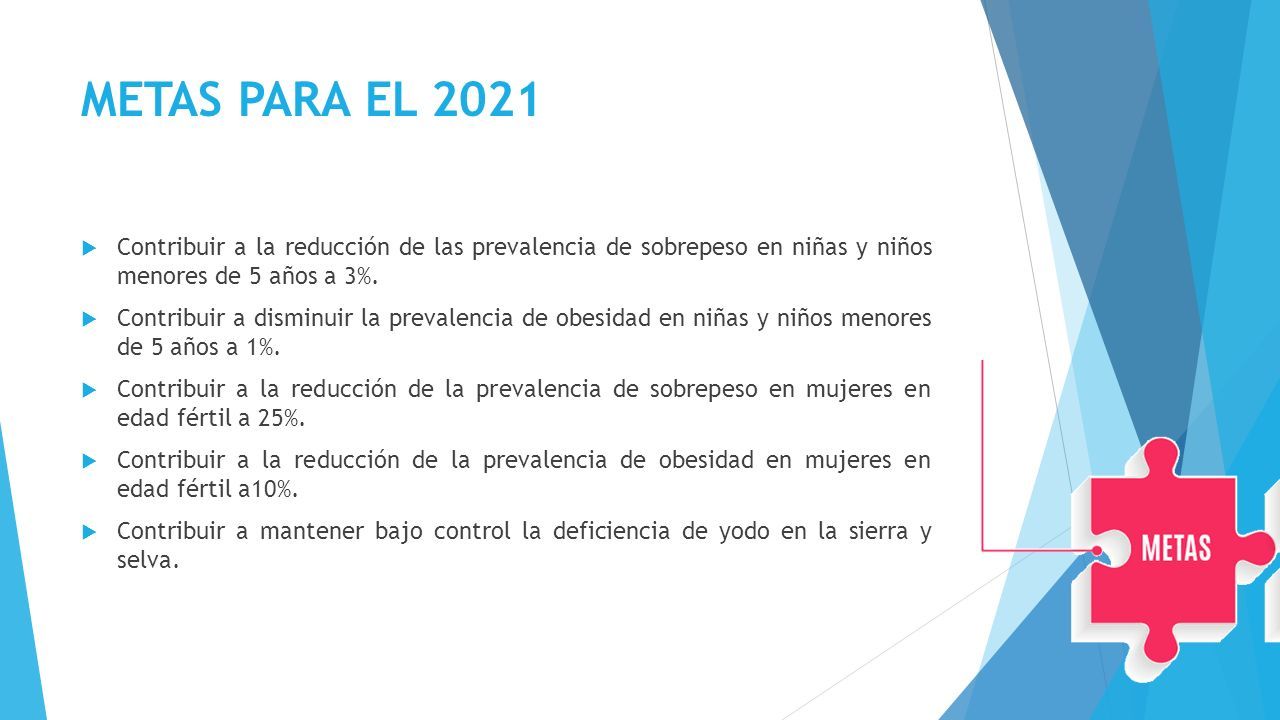 METAS PARA EL 2021

Contribuir a la reducción de las prevalencia de sobrepeso en niñas y niños menores de 5 años a 3%.

Contribuir a disminuir la prevalencia de obesidad en niñas y niños menores de 5 años a 1%.

Contribuir a la reducción de la prevalencia de sobrepeso en mujeres en edad fértil a 25%.

Contribuir a la reducción de la prevalencia de obesidad en mujeres en edad fértil a10%.

Contribuir a mantener bajo control la deficiencia de yodo en la sierra y selva.

METAS